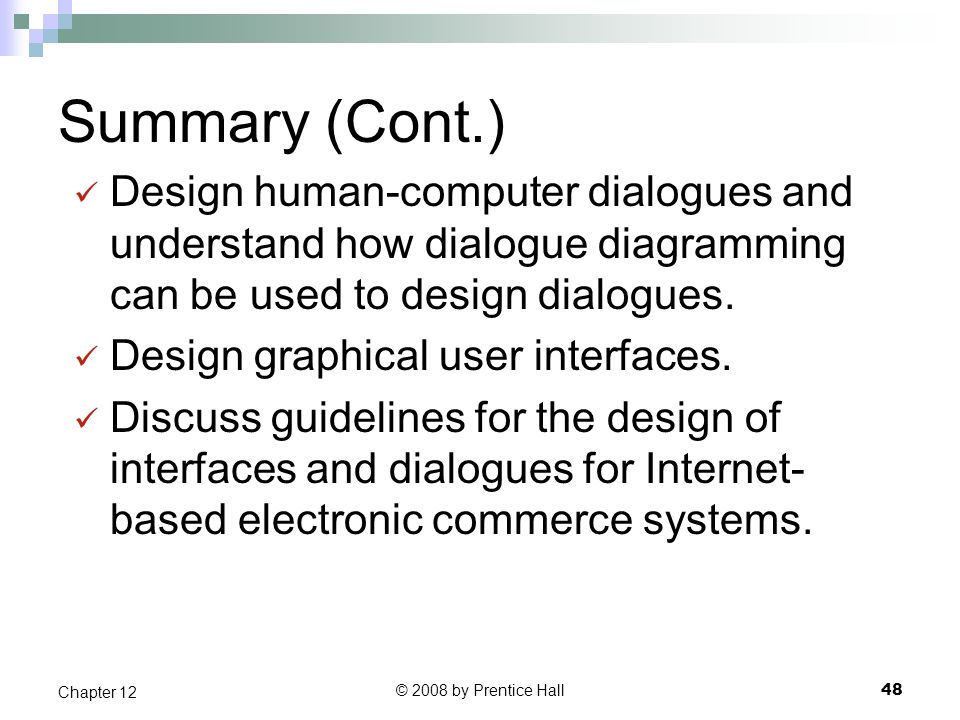 Summary (Cont.)

✓ Design human-computer dialogues and understand how dialogue diagramming can be used to design dialogues.

✓ Design graphical user interfaces.

✓ Discuss guidelines for the design of interfaces and dialogues for Internet-based electronic commerce systems.

Chapter 12

© 2008 by Prentice Hall

48